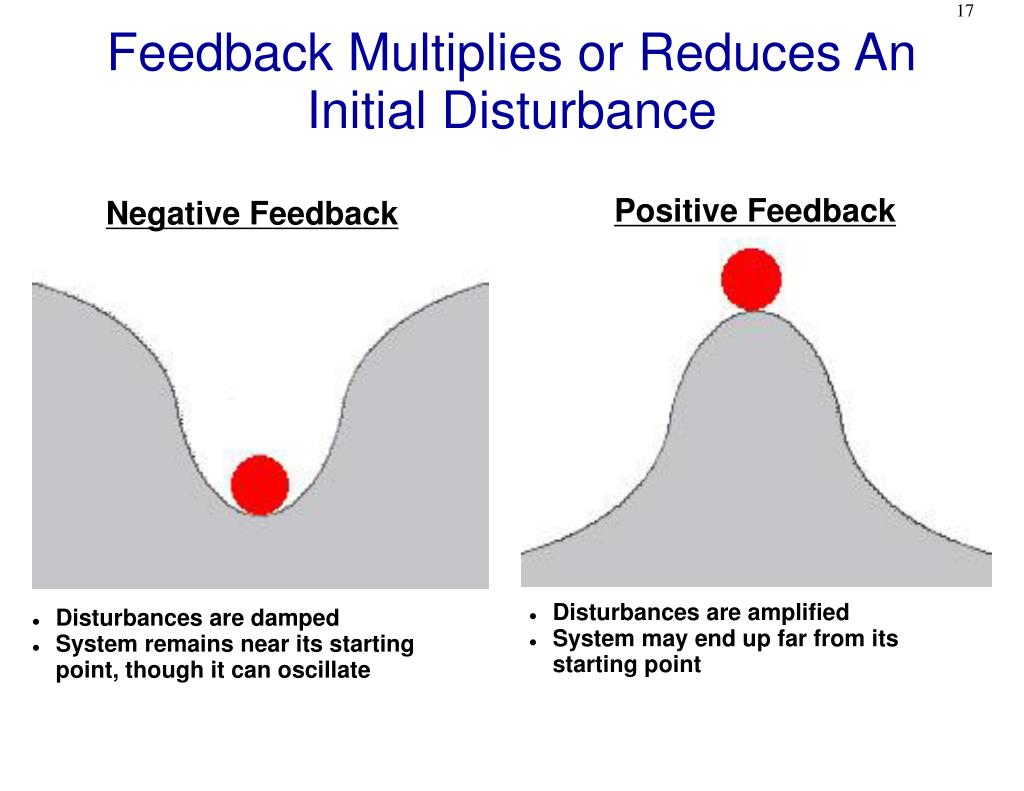 17

Feedback Multiplies or Reduces An Initial Disturbance

Negative Feedback

- Disturbances are damped
- System remains near its starting point, though it can oscillate

Positive Feedback

- Disturbances are amplified
- System may end up far from its starting point